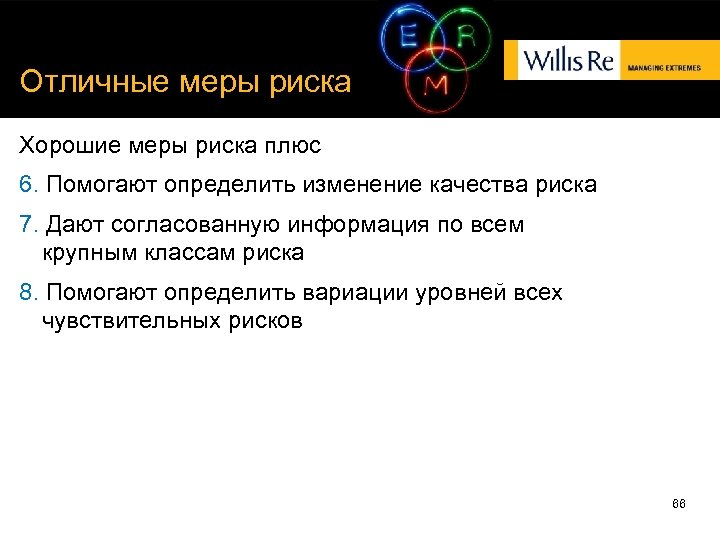 E R M

Willis Re MANAGING EXTREMES

Отличные меры риска

Хорошие меры риска плюс

6. Помогают определить изменение качества риска

7. Дают согласованную информация по всем крупным классам риска

8. Помогают определить вариации уровней всех чувствительных рисков

66